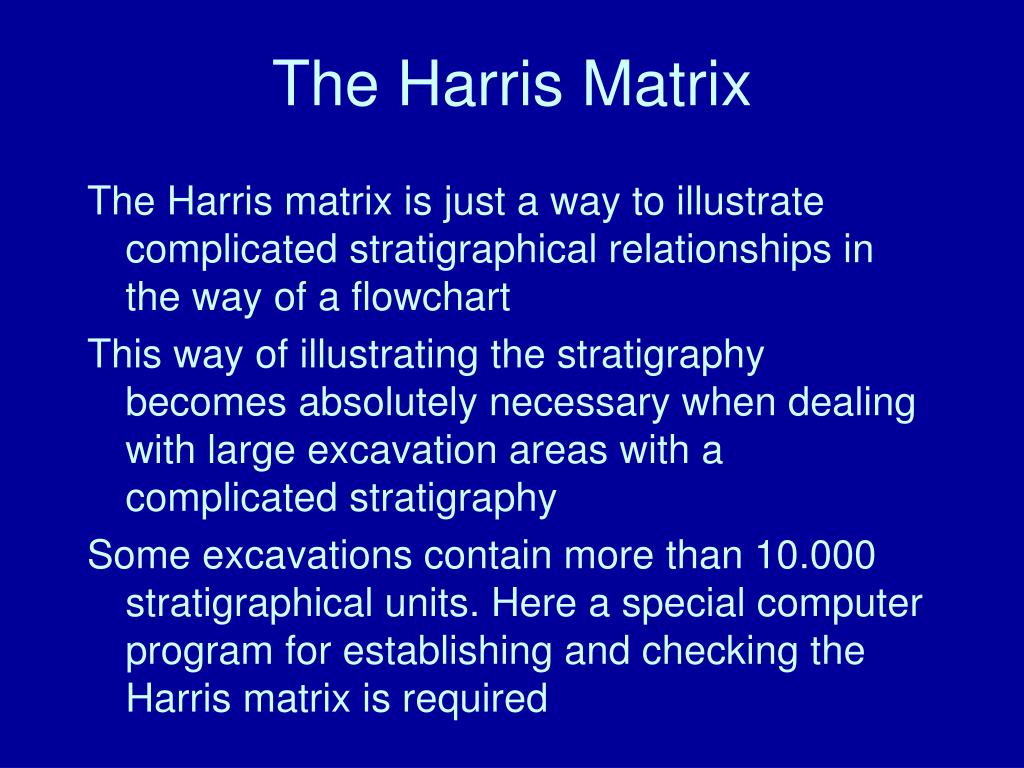 The Harris Matrix

The Harris matrix is just a way to illustrate complicated stratigraphical relationships in the way of a flowchart

This way of illustrating the stratigraphy becomes absolutely necessary when dealing with large excavation areas with a complicated stratigraphy

Some excavations contain more than 10.000 stratigraphical units. Here a special computer program for establishing and checking the Harris matrix is required